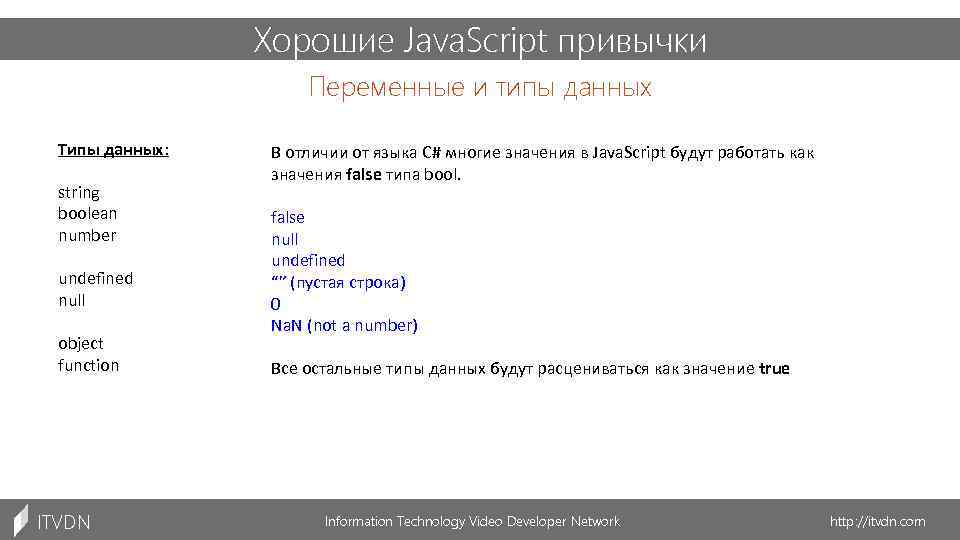 Хорошие JavaScript привычки

Переменные и типы данных

Типы данных:

string
boolean
number

undefined
null

object
function

В отличии от языка C# многие значения в JavaScript будут работать как значения false типа bool.

false
null
undefined
“” (пустая строка)
0
NaN (not a number)

Все остальные типы данных будут расцениваться как значение true

ITVDN

Information Technology Video Developer Network

http://itvdn.com